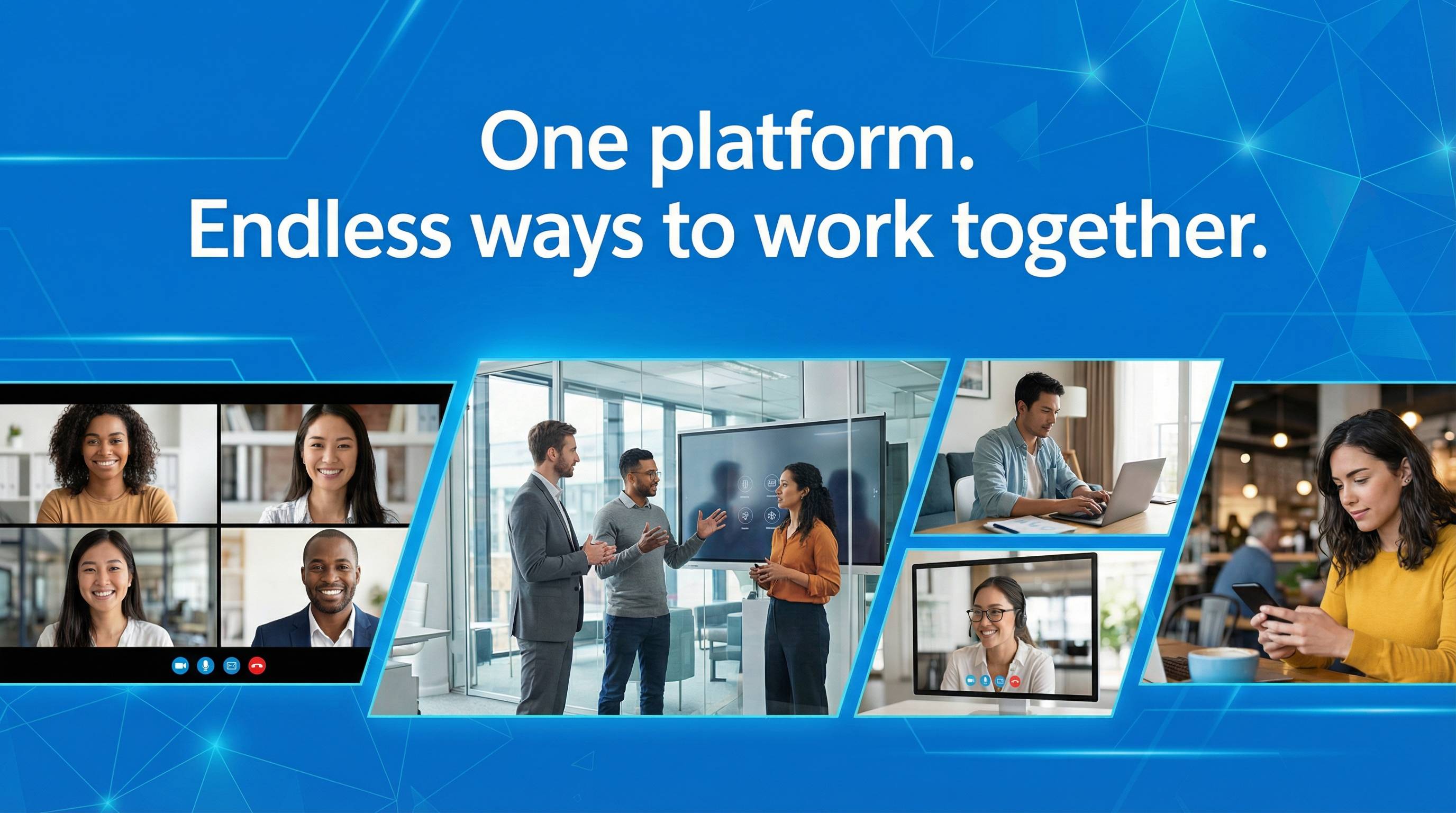 One platform.
Endless ways to work together.